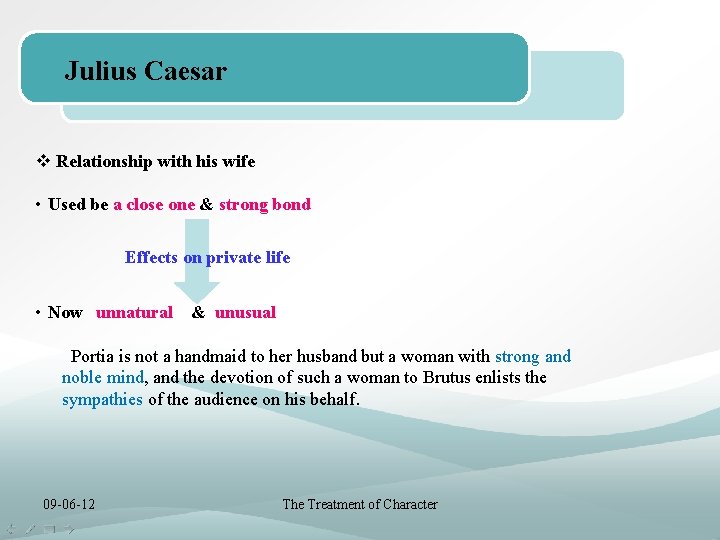 Julius Caesar

❖ Relationship with his wife

• Used be a close one & strong bond

Effects on private life

• Now unnatural & unusual

Portia is not a handmaid to her husband but a woman with strong and noble mind, and the devotion of such a woman to Brutus enlists the sympathies of the audience on his behalf.

09-06-12

The Treatment of Character